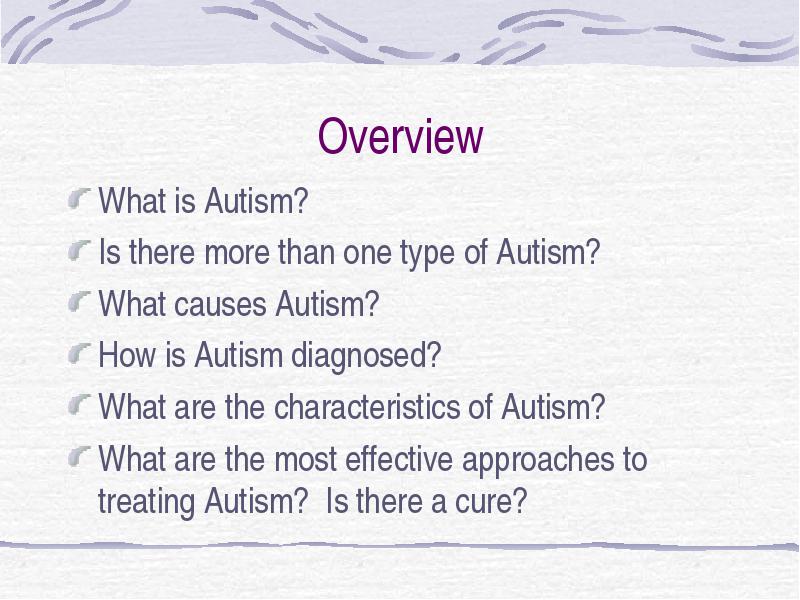 Overview

What is Autism?

Is there more than one type of Autism?

What causes Autism?

How is Autism diagnosed?

What are the characteristics of Autism?

What are the most effective approaches to treating Autism? Is there a cure?